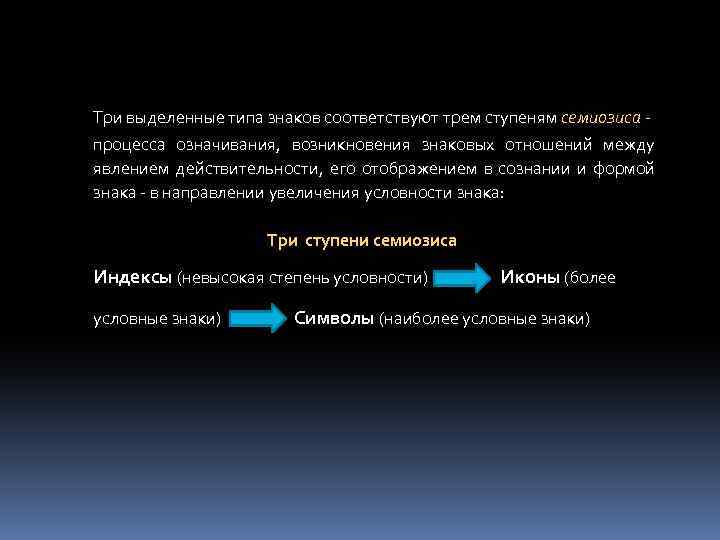 Три выделенные типа знаков соответствуют трем ступеням семиозиса - процесса означивания, возникновения знаковых отношений между явлением действительности, его отображением в сознании и формой знака - в направлении увеличения условности знака:

Три ступени семиозиса

Индексы (невысокая степень условности) Иконы (более условные знаки) Символы (наиболее условные знаки)